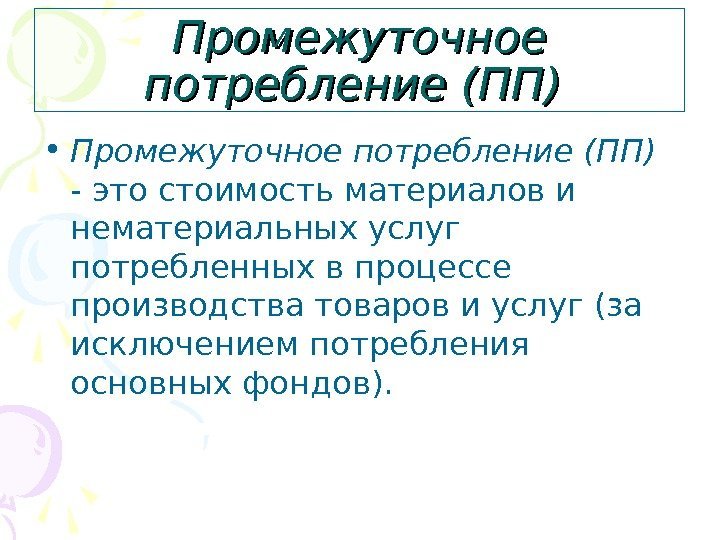 Промежуточное потребление (ПП)

• Промежуточное потребление (ПП) - это стоимость материалов и нематериальных услуг потребленных в процессе производства товаров и услуг (за исключением потребления основных фондов).